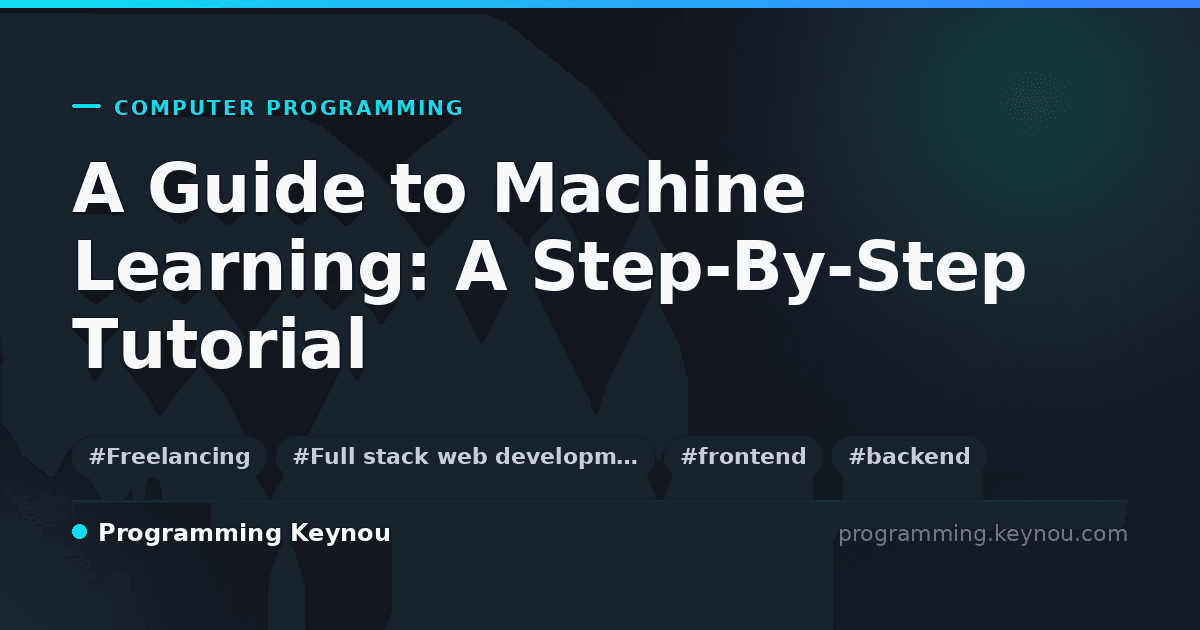 COMPUTER PROGRAMMING

A Guide to Machine Learning: A Step-By-Step Tutorial

#Freelancing #Full stack web developm… #frontend #backend

Programming Keynou

programming.keynou.com